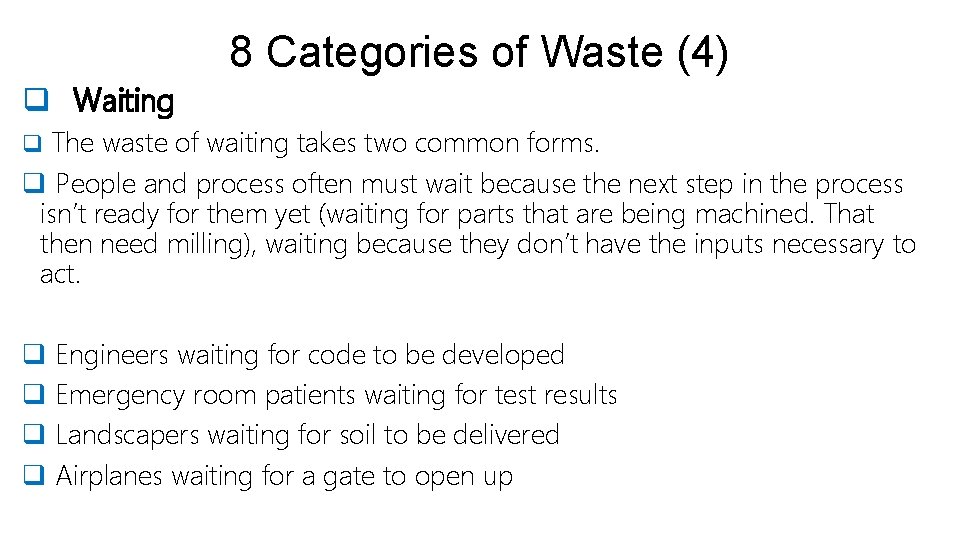 8 Categories of Waste (4)

❑ Waiting

❑ The waste of waiting takes two common forms.

❑ People and process often must wait because the next step in the process isn't ready for them yet (waiting for parts that are being machined. That then need milling), waiting because they don't have the inputs necessary to act.

❑ Engineers waiting for code to be developed
❑ Emergency room patients waiting for test results
❑ Landscapers waiting for soil to be delivered
❑ Airplanes waiting for a gate to open up